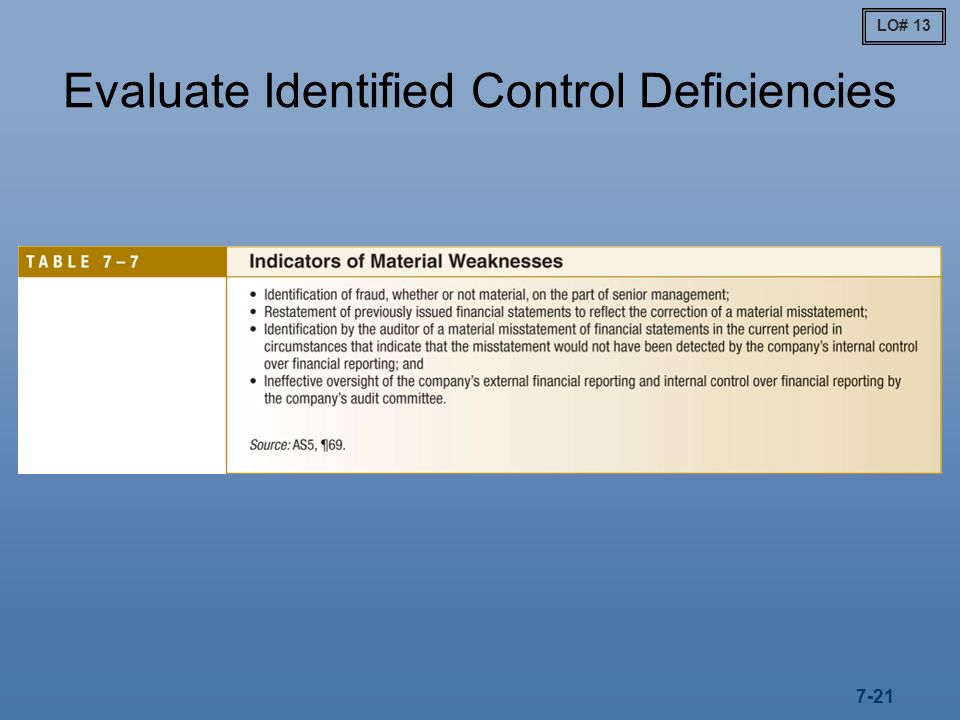 LO# 13

Evaluate Identified Control Deficiencies

TABLE 7–7

Indicators of Material Weaknesses

• Identification of fraud, whether or not material, on the part of senior management;
• Restatement of previously issued financial statements to reflect the correction of a material misstatement;
• Identification by the auditor of a material misstatement of financial statements in the current period in circumstances that indicate that the misstatement would not have been detected by the company's internal control over financial reporting; and
• Ineffective oversight of the company's external financial reporting and internal control over financial reporting by the company's audit committee.

Source: AS5, ¶69.

7-21